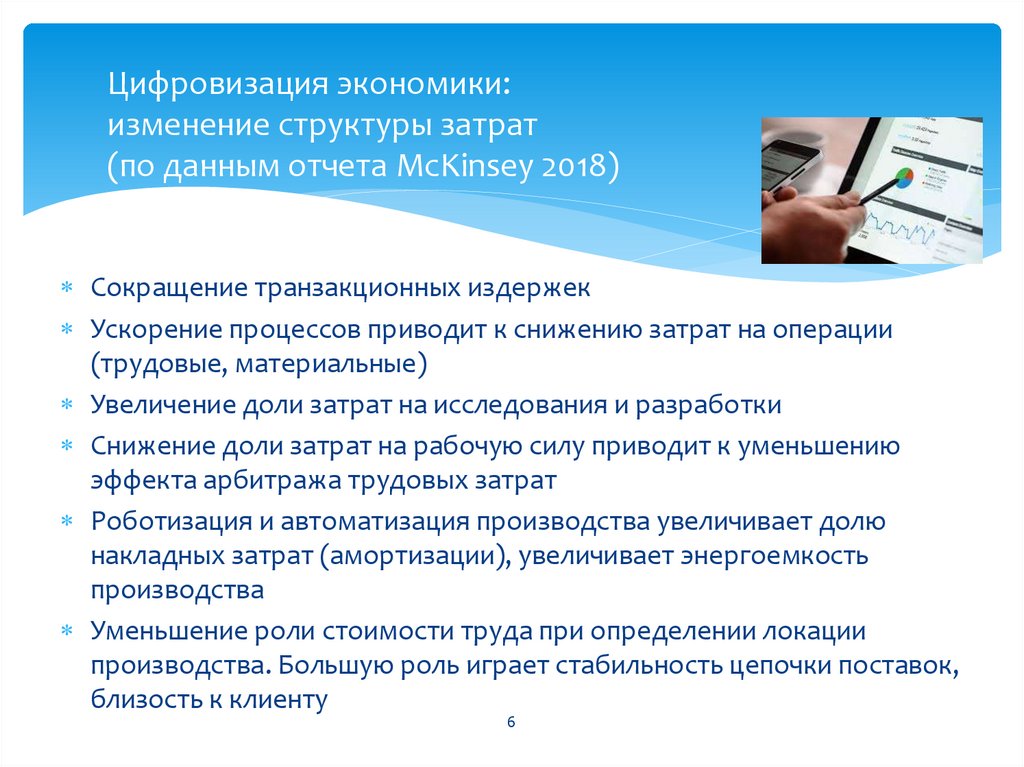 Цифровизация экономики:
изменение структуры затрат
(по данным отчета McKinsey 2018)

∗ Сокращение транзакционных издержек
∗ Ускорение процессов приводит к снижению затрат на операции (трудовые, материальные)
∗ Увеличение доли затрат на исследования и разработки
∗ Снижение доли затрат на рабочую силу приводит к уменьшению эффекта арбитража трудовых затрат
∗ Роботизация и автоматизация производства увеличивает долю накладных затрат (амортизации), увеличивает энергоемкость производства
∗ Уменьшение роли стоимости труда при определении локации производства. Большую роль играет стабильность цепочки поставок, близость к клиенту

6